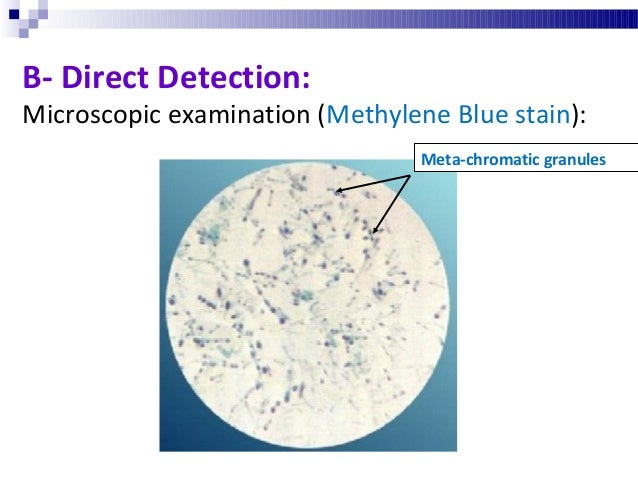 B- Direct Detection:
Microscopic examination (Methylene Blue stain):

Meta-chromatic granules